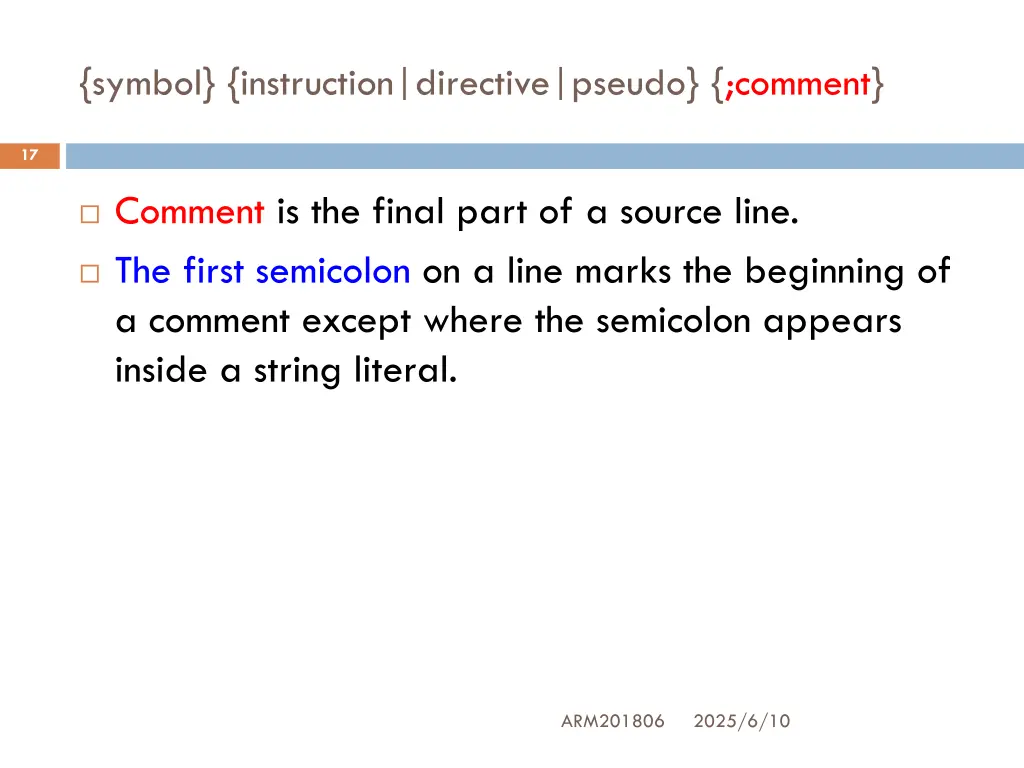 {symbol} {instruction|directive|pseudo} {;comment}

17

□ Comment is the final part of a source line.

□ The first semicolon on a line marks the beginning of a comment except where the semicolon appears inside a string literal.

ARM201806 2025/6/10